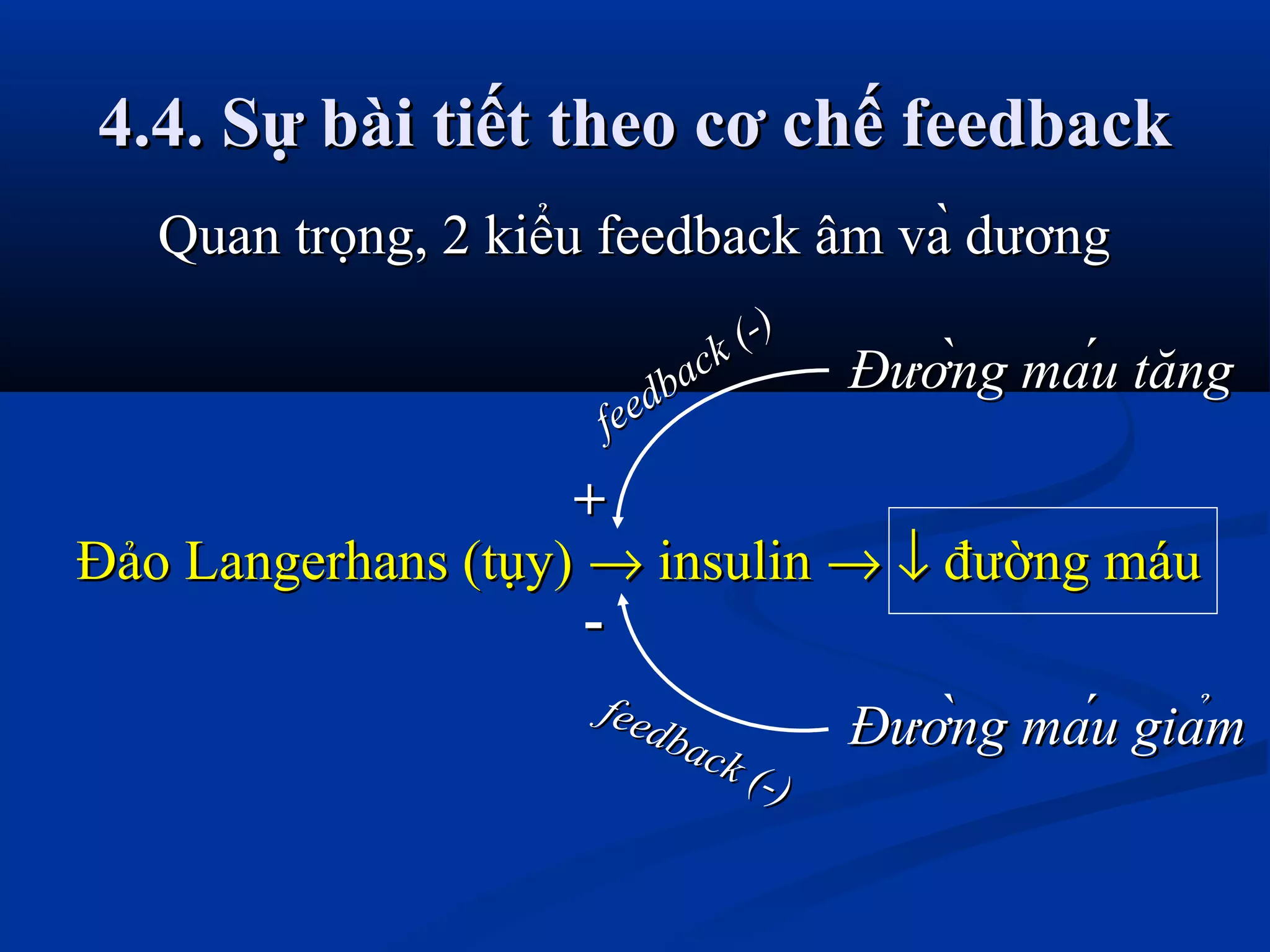 4.4. Sự bài tiết theo cơ chế feedback

Quan trọng, 2 kiểu feedback âm và dương

feedback (-)

Đường máu tăng

+

Đảo Langerhans (tụy) → insulin → ↓ đường máu

-

feedback (-)

Đường máu giảm